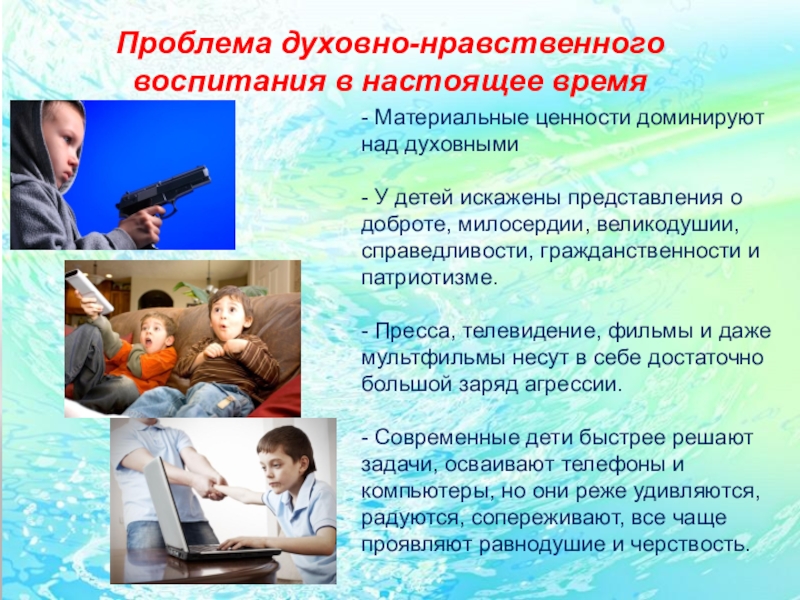 Проблема духовно-нравственного воспитания в настоящее время

- Материальные ценности доминируют над духовными

- У детей искажены представления о доброте, милосердии, великодушии, справедливости, гражданственности и патриотизме.

- Пресса, телевидение, фильмы и даже мультфильмы несут в себе достаточно большой заряд агрессии.

- Современные дети быстрее решают задачи, осваивают телефоны и компьютеры, но они реже удивляются, радуются, сопереживают, все чаще проявляют равнодушие и черствость.